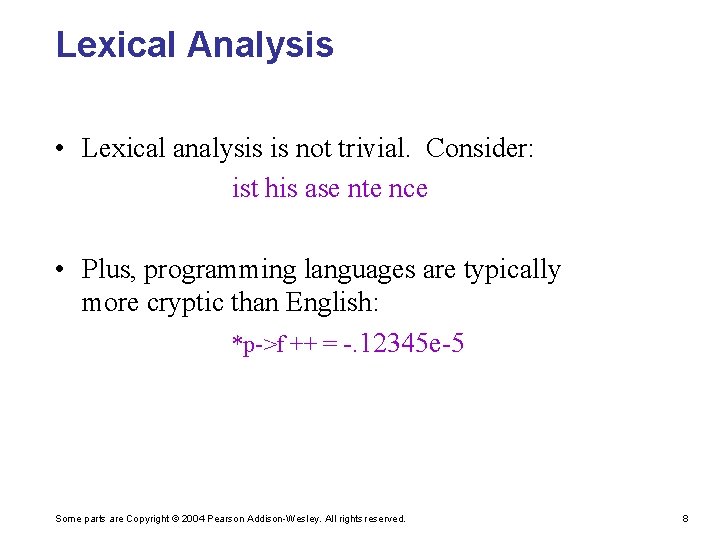 Lexical Analysis

• Lexical analysis is not trivial. Consider:

ist his ase nte nce

• Plus, programming languages are typically more cryptic than English:

*p->f ++ = -.12345e-5

Some parts are Copyright © 2004 Pearson Addison-Wesley. All rights reserved.

8